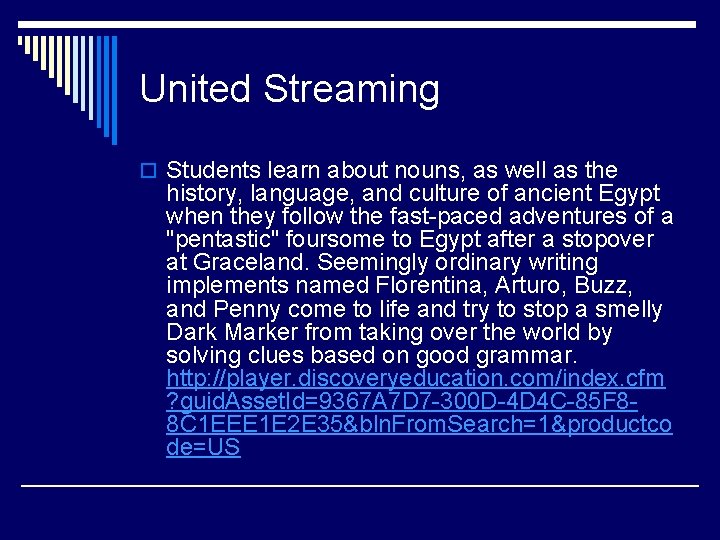 United Streaming

Students learn about nouns, as well as the history, language, and culture of ancient Egypt when they follow the fast-paced adventures of a "pentastic" foursome to Egypt after a stopover at Graceland. Seemingly ordinary writing implements named Florentina, Arturo, Buzz, and Penny come to life and try to stop a smelly Dark Marker from taking over the world by solving clues based on good grammar. http://player.discoveryeducation.com/index.cfm?guidAssetId=9367A7D7-300D-4D4C-85F8-8C1EEE1E2E35&blnFromSearch=1&productcode=US